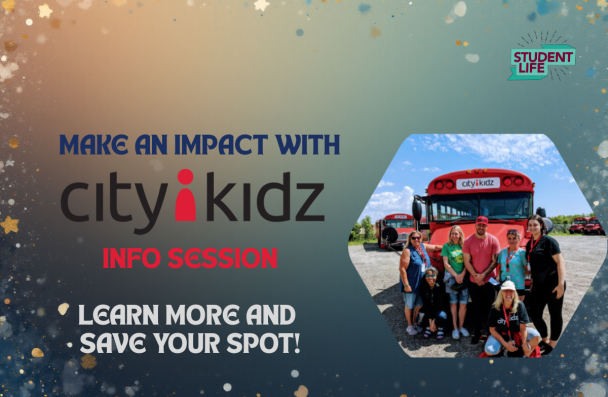 STUDENT LIFE

MAKE AN IMPACT WITH
city kidz
INFO SESSION

LEARN MORE AND SAVE YOUR SPOT!

city kidz

city kidz